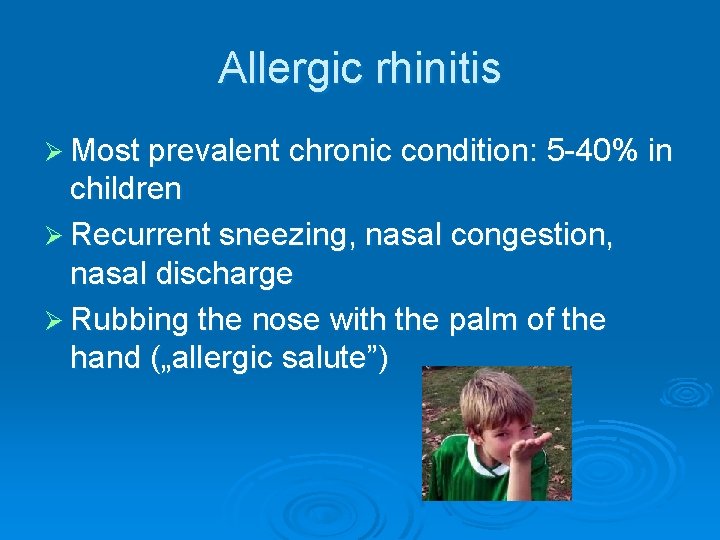 Allergic rhinitis

➢ Most prevalent chronic condition: 5-40% in children

➢ Recurrent sneezing, nasal congestion, nasal discharge

➢ Rubbing the nose with the palm of the hand („allergic salute”)